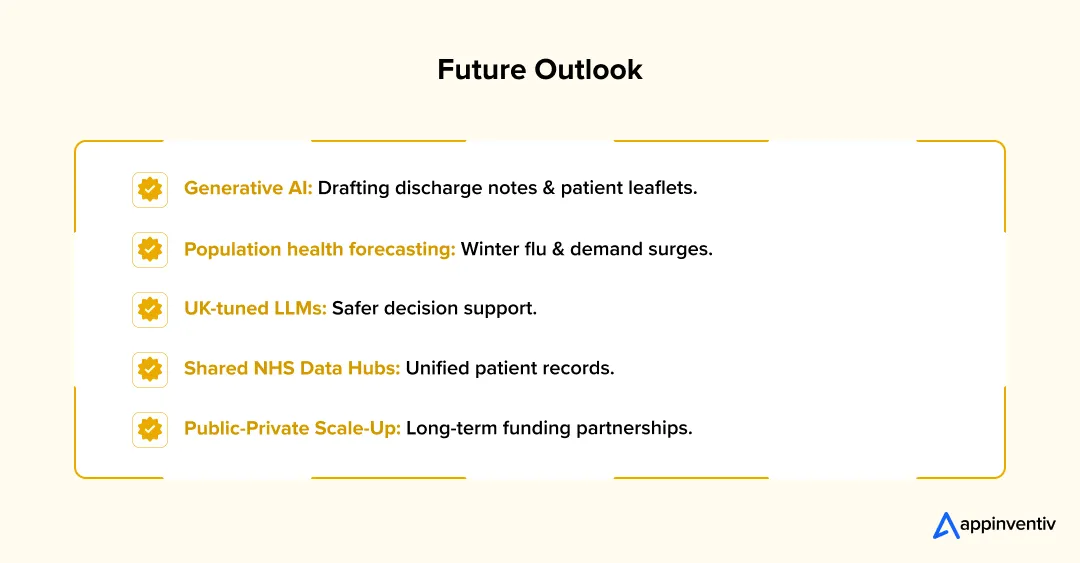 Future Outlook

Generative AI: Drafting discharge notes & patient leaflets.

Population health forecasting: Winter flu & demand surges.

UK-tuned LLMs: Safer decision support.

Shared NHS Data Hubs: Unified patient records.

Public-Private Scale-Up: Long-term funding partnerships.

appinventiv